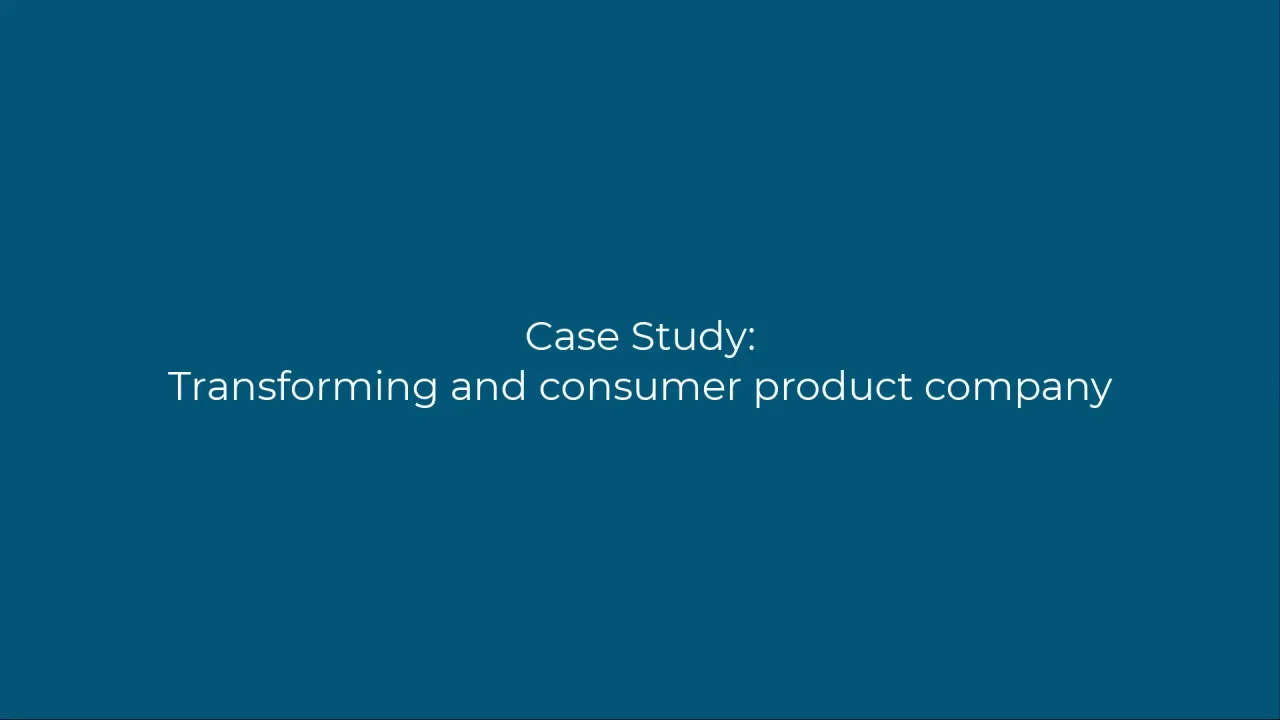 Case Study:
Transforming and consumer product company